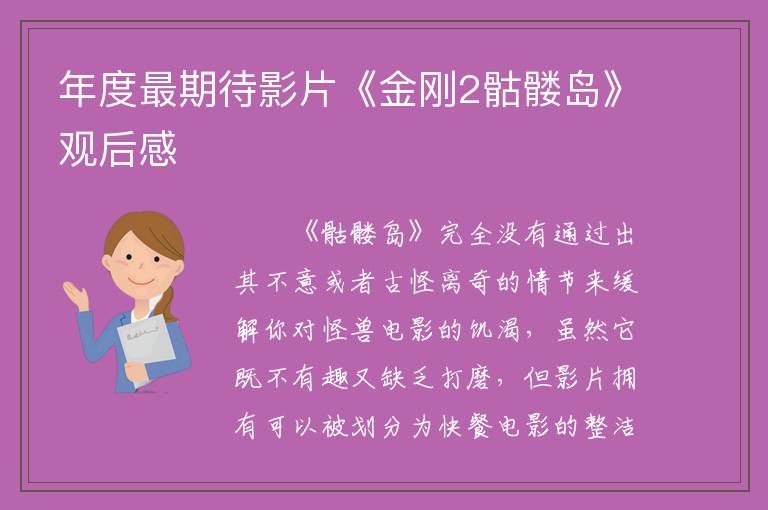 年度最期待影片《金刚2骷髅岛》观后感

《骷髅岛》完全没有通过出其不意或者古怪离奇的情节来缓解你对怪兽电影的饥渴，虽然它既不有趣又缺乏打磨，但影片拥有可以被划分为快餐电影的整洁